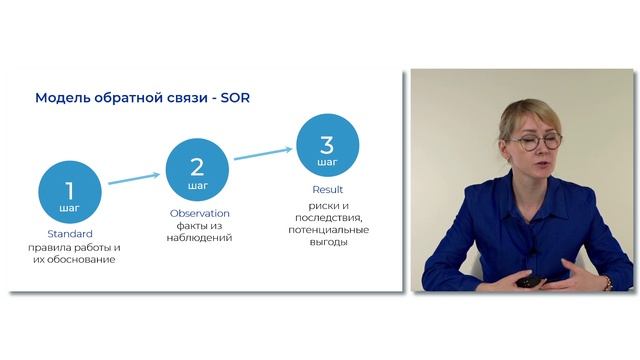 Модель обратной связи - SOR

1
шаг
Standard
правила работы и их обоснование

2
шаг
Observation
факты из наблюдений

3
шаг
Result
риски и последствия, потенциальные выгоды